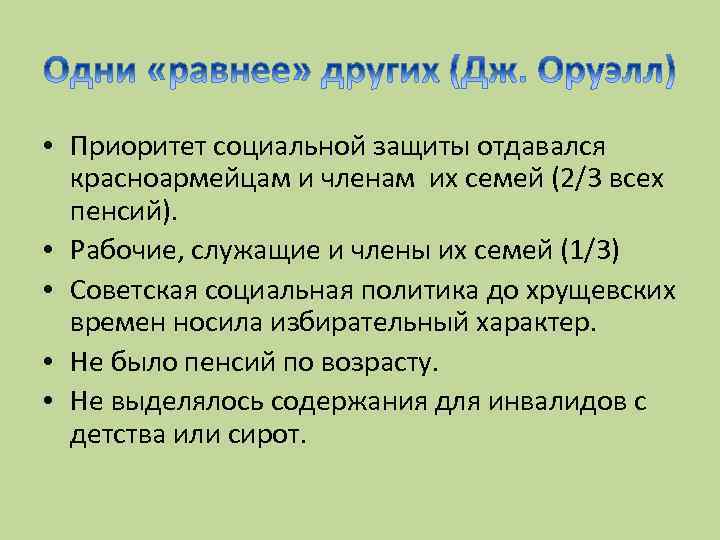 Одни «равнее» других (Дж. Оруэлл)

• Приоритет социальной защиты отдавался красноармейцам и членам их семей (2/3 всех пенсий).
• Рабочие, служащие и члены их семей (1/3)
• Советская социальная политика до хрущевских времен носила избирательный характер.
• Не было пенсий по возрасту.
• Не выделялось содержания для инвалидов с детства или сирот.